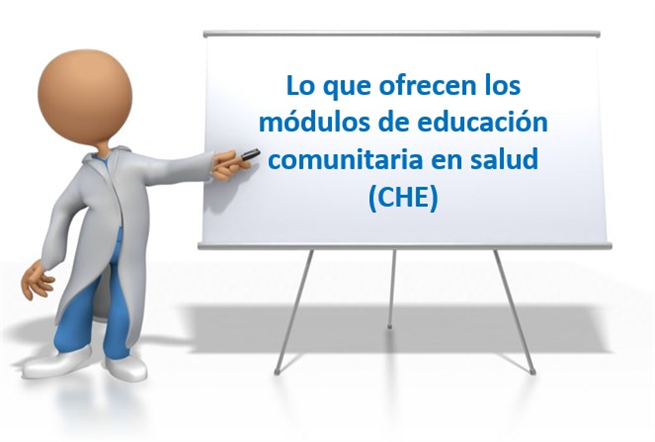 Lo que ofrecen los módulos de educación comunitaria en salud (CHE)